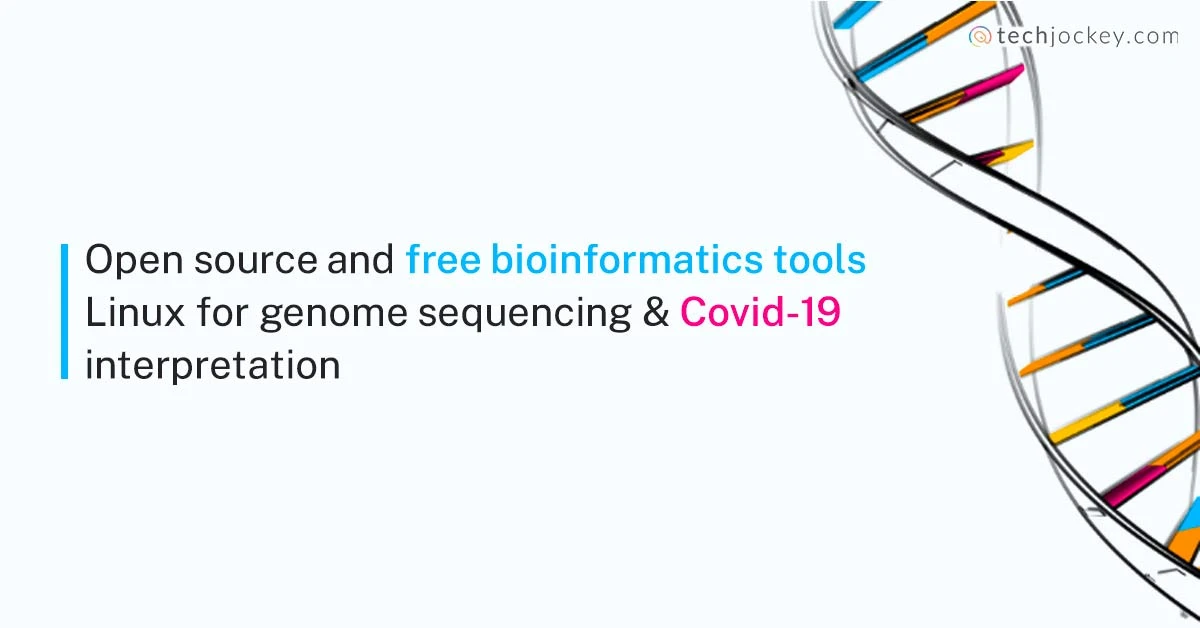 techjockey.com

Open source and free bioinformatics tools Linux for genome sequencing & Covid-19 interpretation